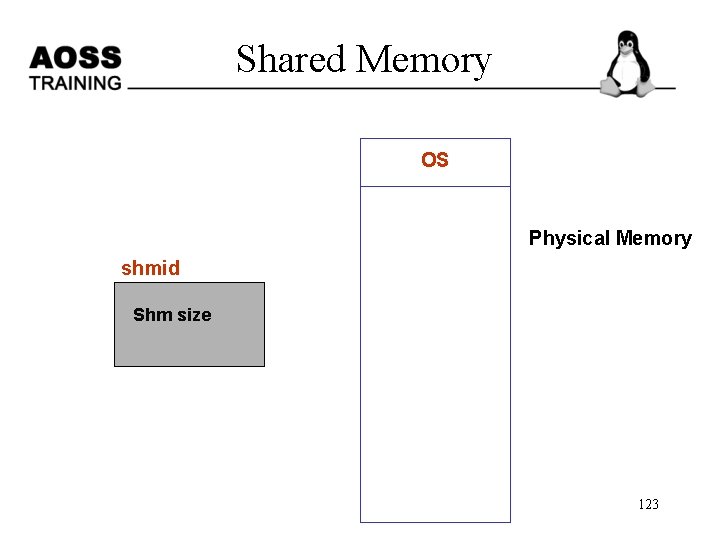 AOSS
TRAINING

Shared Memory

OS

Physical Memory

shmid

Shm size

123